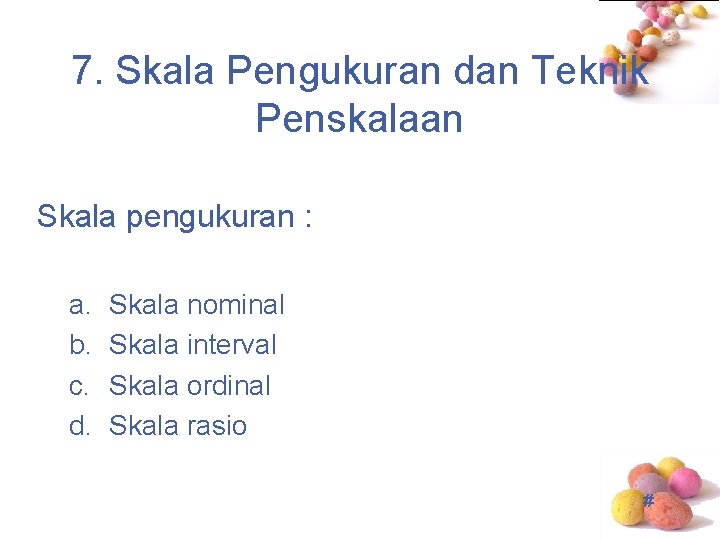 7. Skala Pengukuran dan Teknik Penskalaan

Skala pengukuran :

a. Skala nominal
b. Skala interval
c. Skala ordinal
d. Skala rasio

#